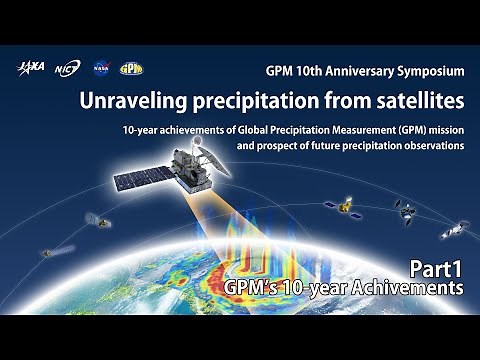 JAXA NICT NASA GPM

GPM 10th Anniversary Symposium

Unraveling precipitation from satellites

10-year achievements of Global Precipitation Measurement (GPM) mission and prospect of future precipitation observations

Part1
GPM's 10-year Achivements